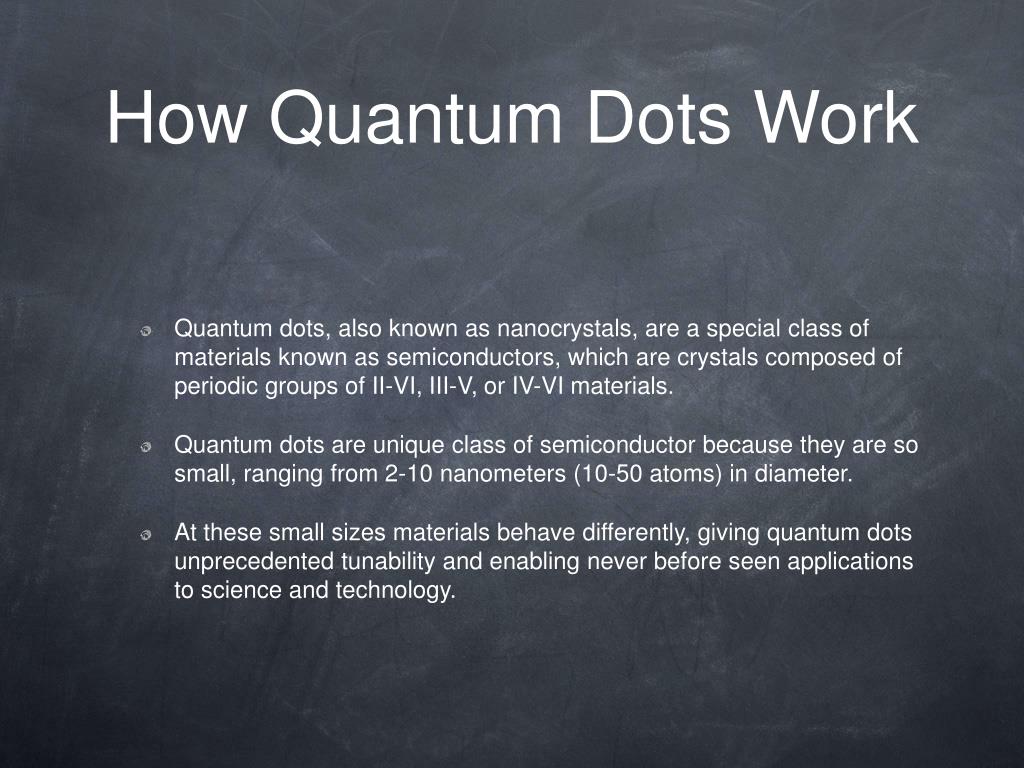 How Quantum Dots Work

Quantum dots, also known as nanocrystals, are a special class of materials known as semiconductors, which are crystals composed of periodic groups of II-VI, III-V, or IV-VI materials.

Quantum dots are unique class of semiconductor because they are so small, ranging from 2-10 nanometers (10-50 atoms) in diameter.

At these small sizes materials behave differently, giving quantum dots unprecedented tunability and enabling never before seen applications to science and technology.